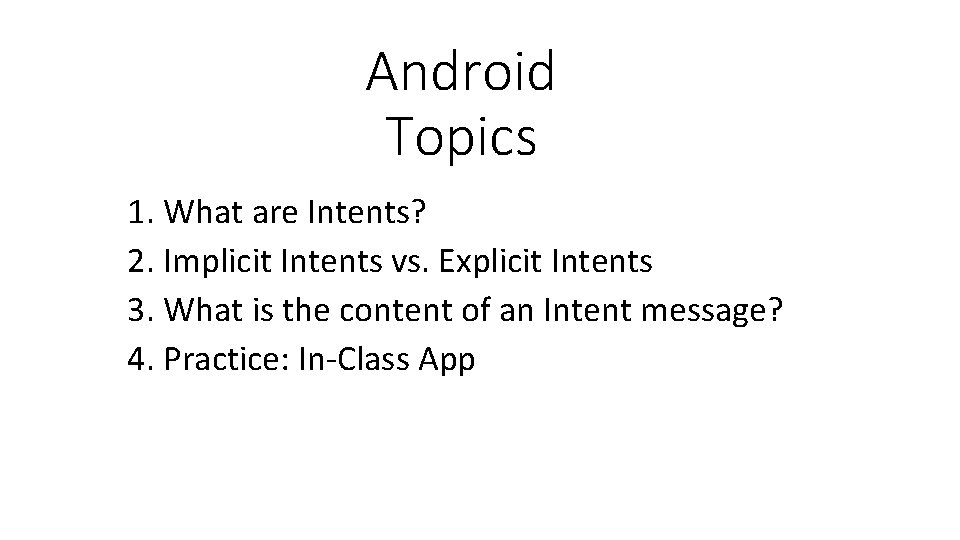 Android
Topics

1. What are Intents?
2. Implicit Intents vs. Explicit Intents
3. What is the content of an Intent message?
4. Practice: In-Class App